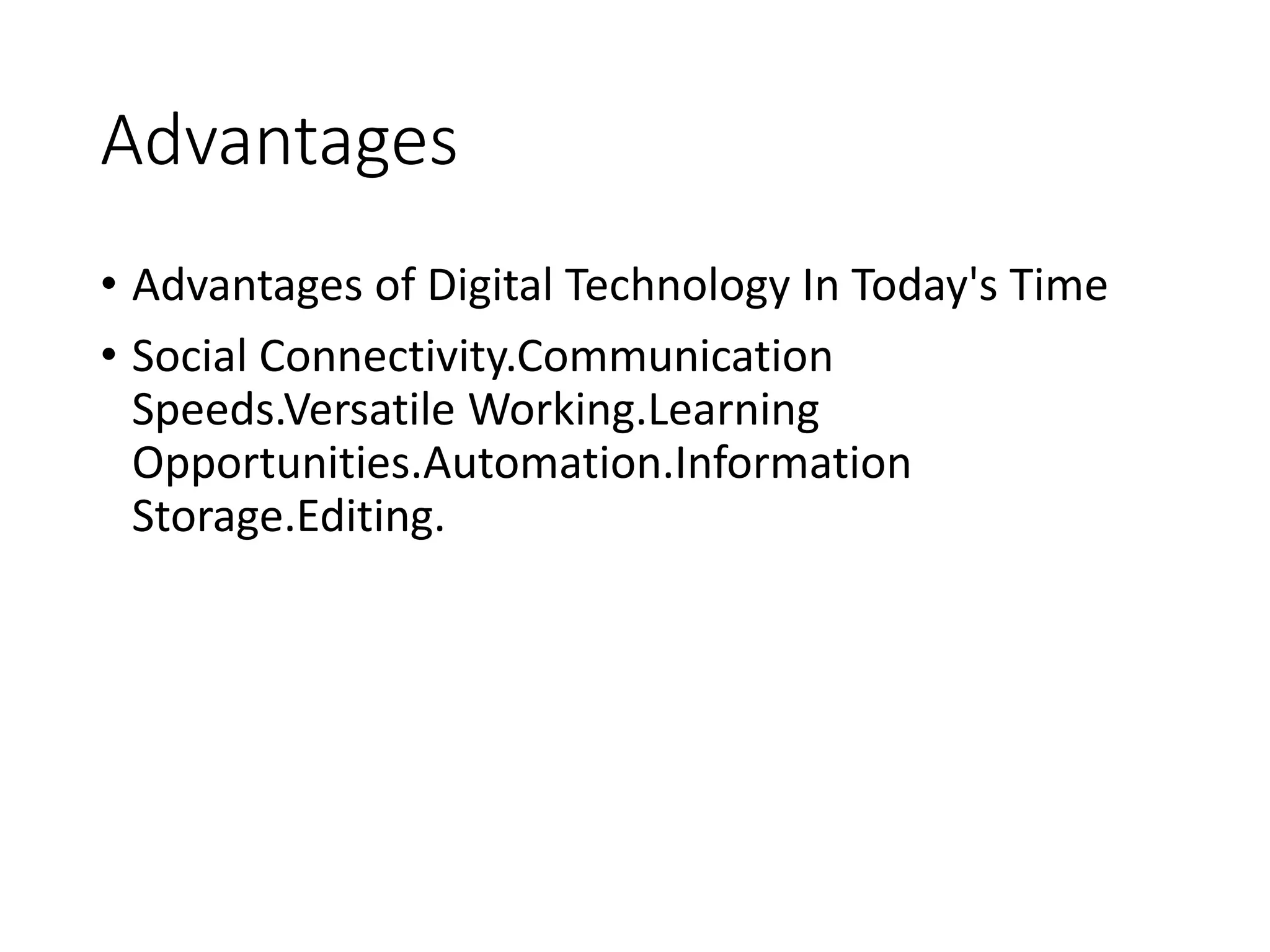 Advantages

• Advantages of Digital Technology In Today's Time
• Social Connectivity.Communication Speeds.Versatile Working.Learning Opportunities.Automation.Information Storage.Editing.